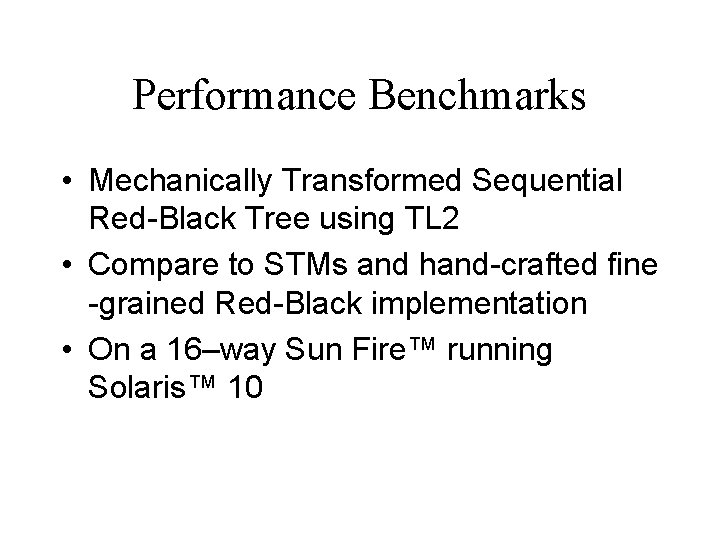 Performance Benchmarks

• Mechanically Transformed Sequential Red-Black Tree using TL2
• Compare to STMs and hand-crafted fine -grained Red-Black implementation
• On a 16–way Sun Fire™ running Solaris™ 10